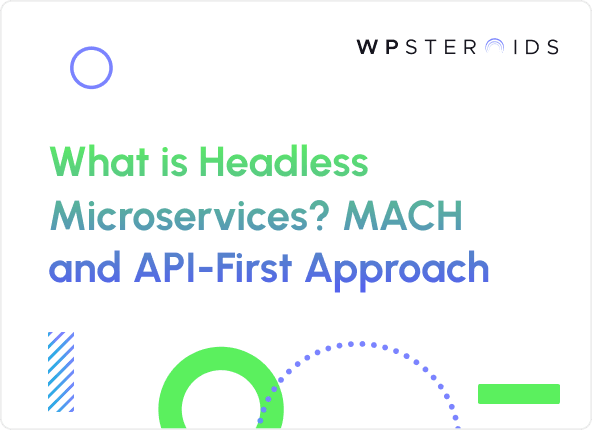 WPSTEROIDS

What is Headless Microservices? MACH and API-First Approach